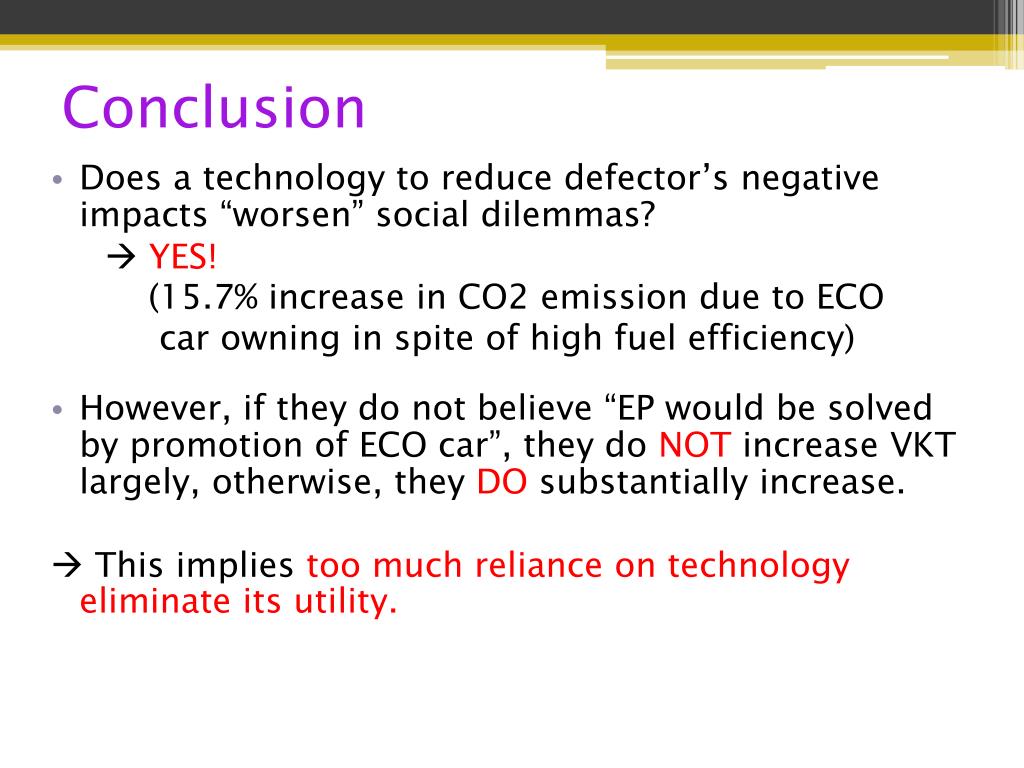 Conclusion

• Does a technology to reduce defector’s negative impacts “worsen” social dilemmas?

→ YES!
(15.7% increase in CO2 emission due to ECO car owning in spite of high fuel efficiency)

• However, if they do not believe “EP would be solved by promotion of ECO car”, they do NOT increase VKT largely, otherwise, they DO substantially increase.

→ This implies too much reliance on technology eliminate its utility.